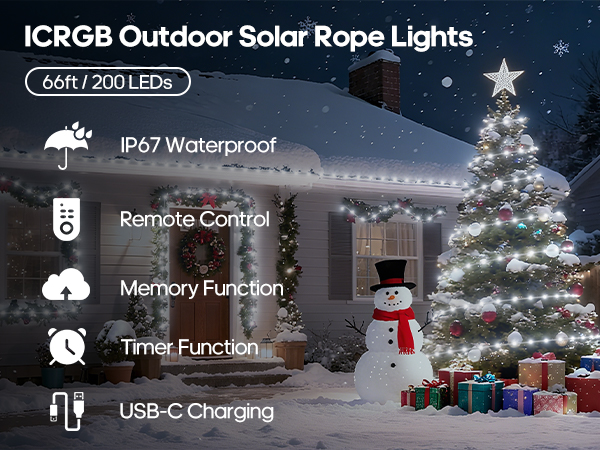 ICRGB Outdoor Solar Rope Lights

66ft / 200 LEDs

IP67 Waterproof

Remote Control

Memory Function

Timer Function

USB-C Charging